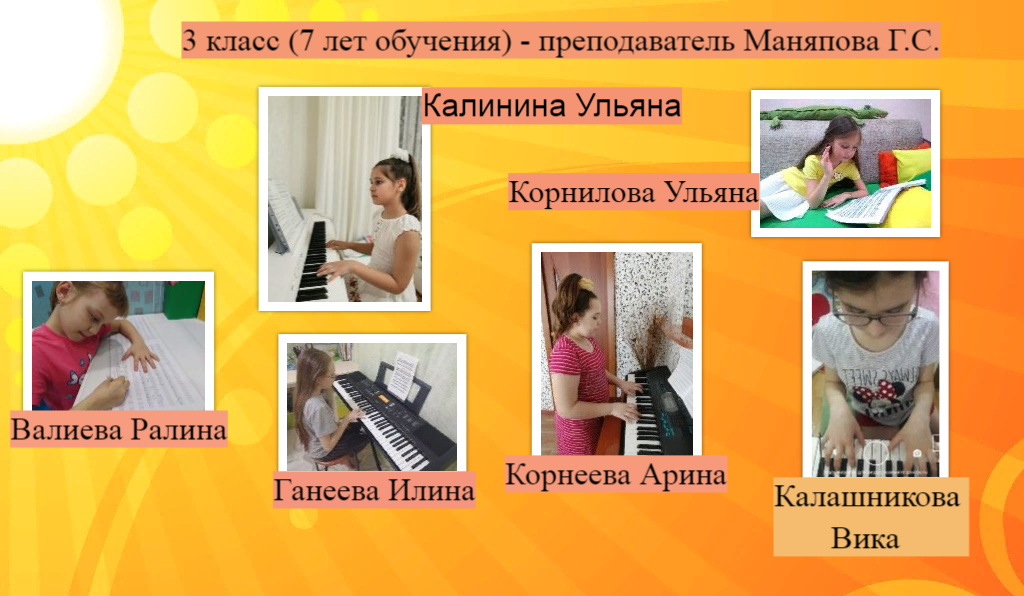 3 класс (7 лет обучения) - преподаватель Маняпова Г.С.

Калинина Ульяна

Корнилова Ульяна

Валиева Ралина

Ганеева Илина

Корнеева Арина

Калашникова Вика